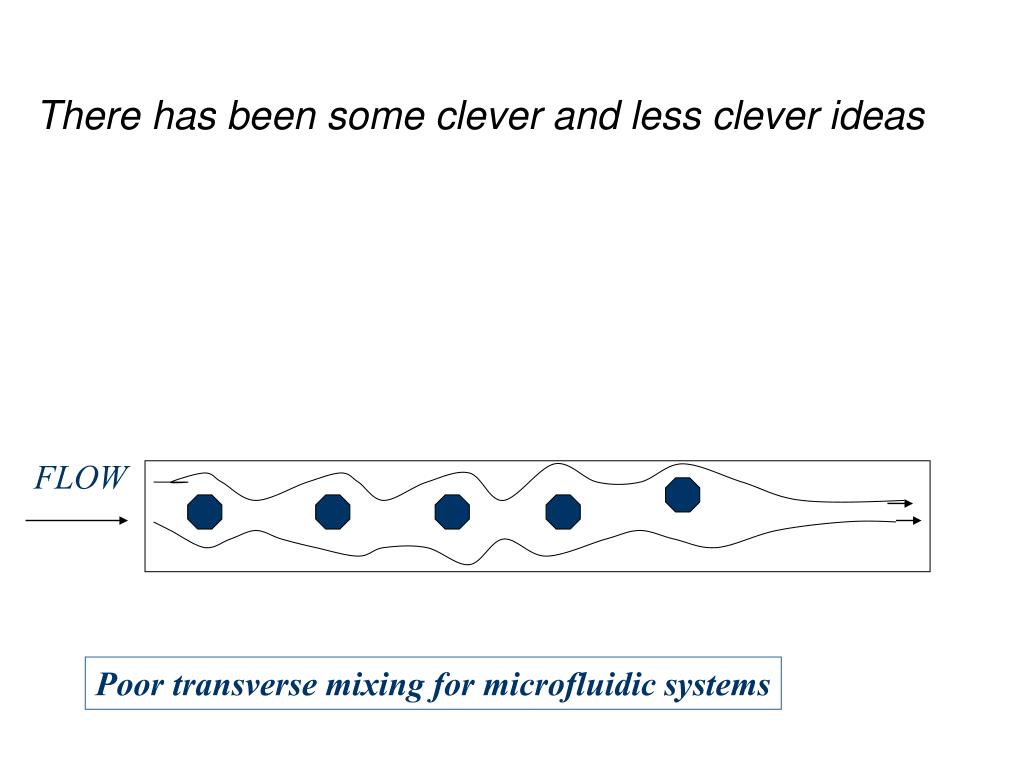 There has been some clever and less clever ideas

FLOW

Poor transverse mixing for microfluidic systems